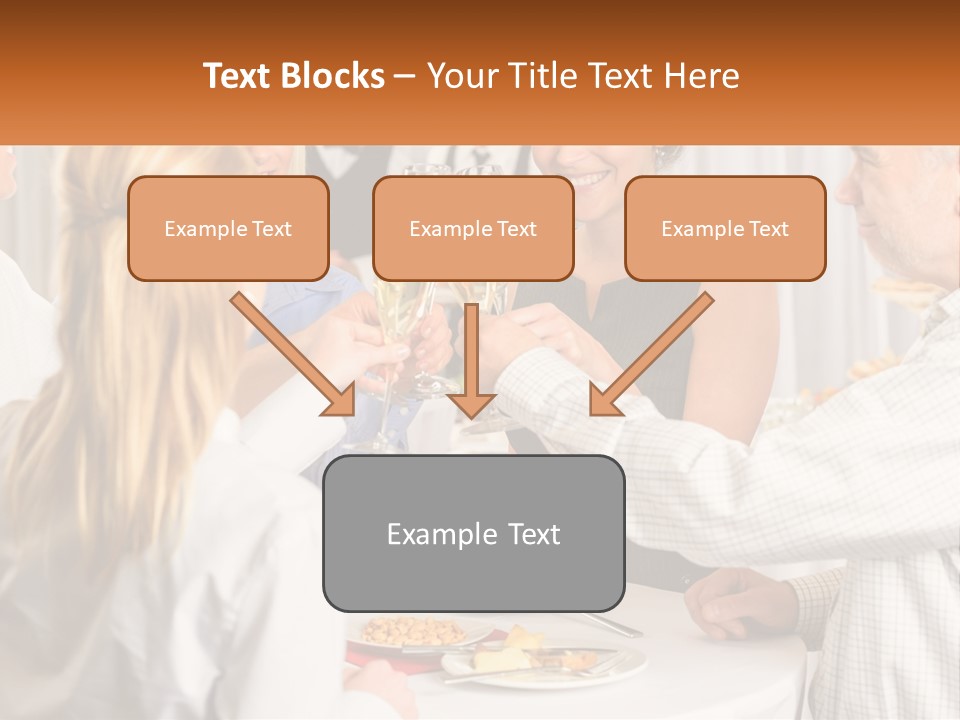 Text Blocks – Your Title Text Here

Example Text

Example Text

Example Text

Example Text